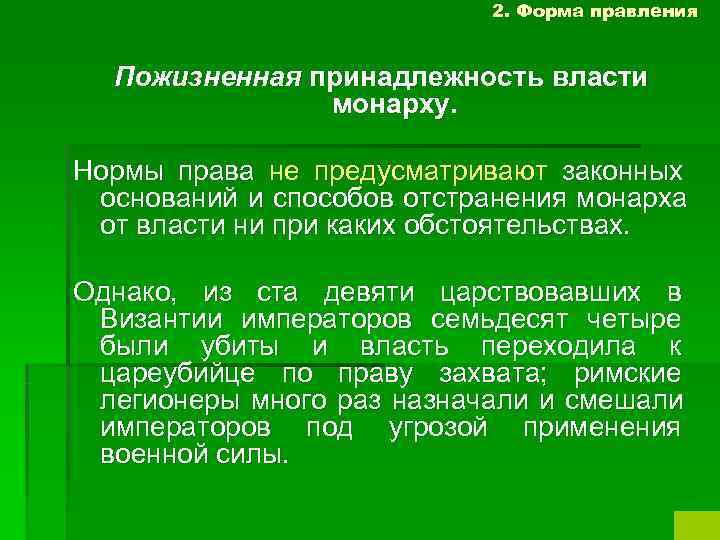 2. Форма правления

Пожизненная принадлежность власти монарху.

Нормы права не предусматривают законных оснований и способов отстранения монарха от власти ни при каких обстоятельствах.

Однако, из ста девяти царствовавших в Византии императоров семьдесят четыре были убиты и власть переходила к цареубийце по праву захвата; римские легионеры много раз назначали и смешали императоров под угрозой применения военной силы.